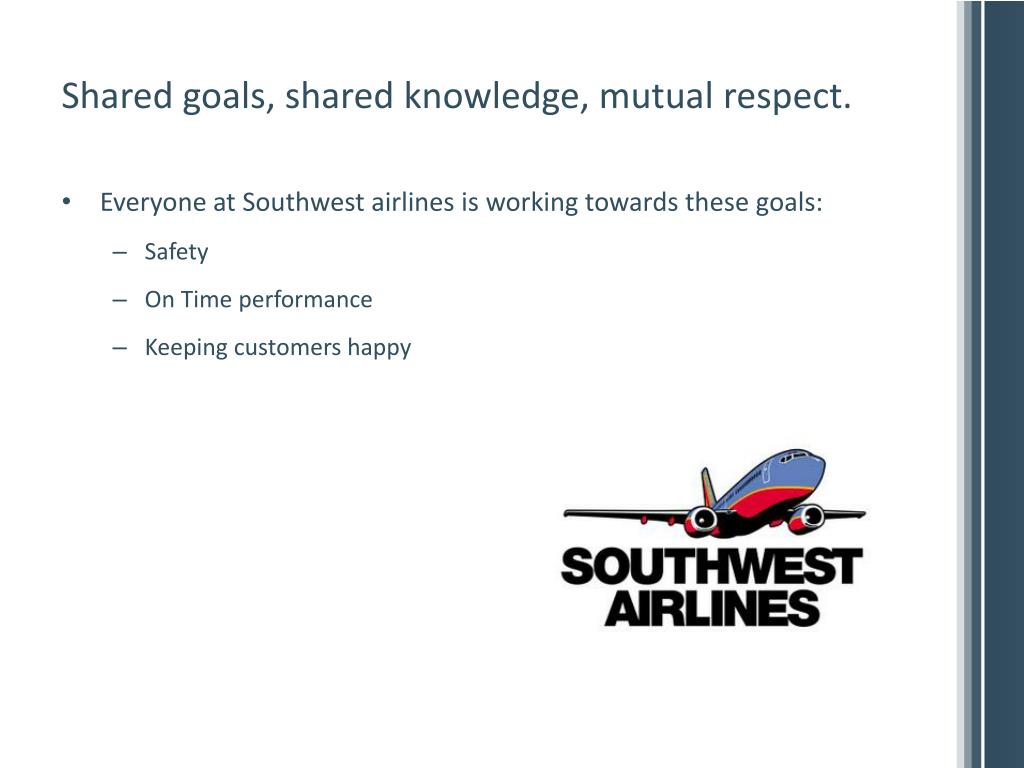 Shared goals, shared knowledge, mutual respect.

• Everyone at Southwest airlines is working towards these goals:
 – Safety
 – On Time performance
 – Keeping customers happy

SOUTHWEST AIRLINES